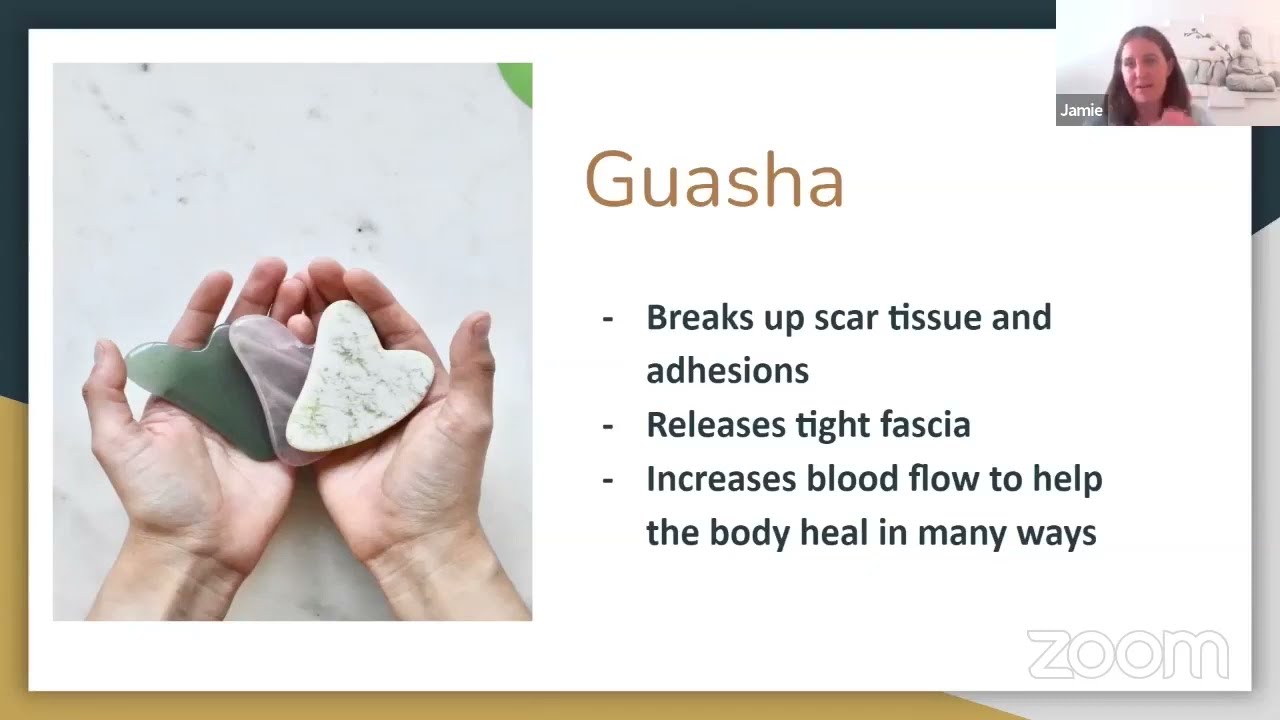 Jamie

Guasha

- Breaks up scar tissue and adhesions
- Releases tight fascia
- Increases blood flow to help the body heal in many ways

zoom